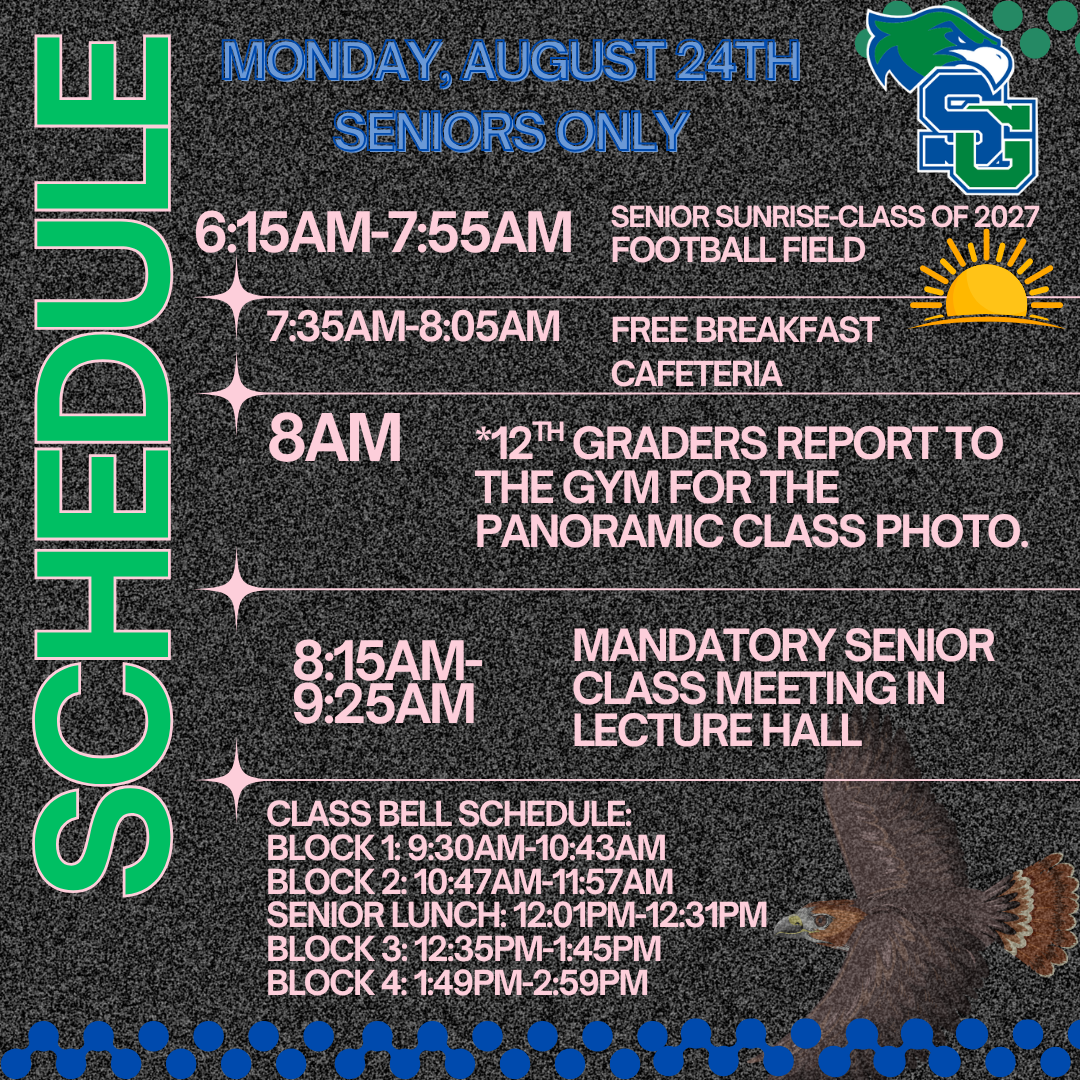 SCHEDULE

MONDAY, AUGUST 24TH
SENIORS ONLY

SG

6:15AM-7:55AM SENIOR SUNRISE-CLASS OF 2027
FOOTBALL FIELD

7:35AM-8:05AM FREE BREAKFAST
CAFETERIA

8AM *12$^{TH}$ GRADERS REPORT TO THE GYM FOR THE PANORAMIC CLASS PHOTO.

8:15AM-9:25AM MANDATORY SENIOR CLASS MEETING IN LECTURE HALL

CLASS BELL SCHEDULE:
BLOCK 1: 9:30AM-10:43AM
BLOCK 2: 10:47AM-11:57AM
SENIOR LUNCH: 12:01PM-12:31PM
BLOCK 3: 12:35PM-1:45PM
BLOCK 4: 1:49PM-2:59PM